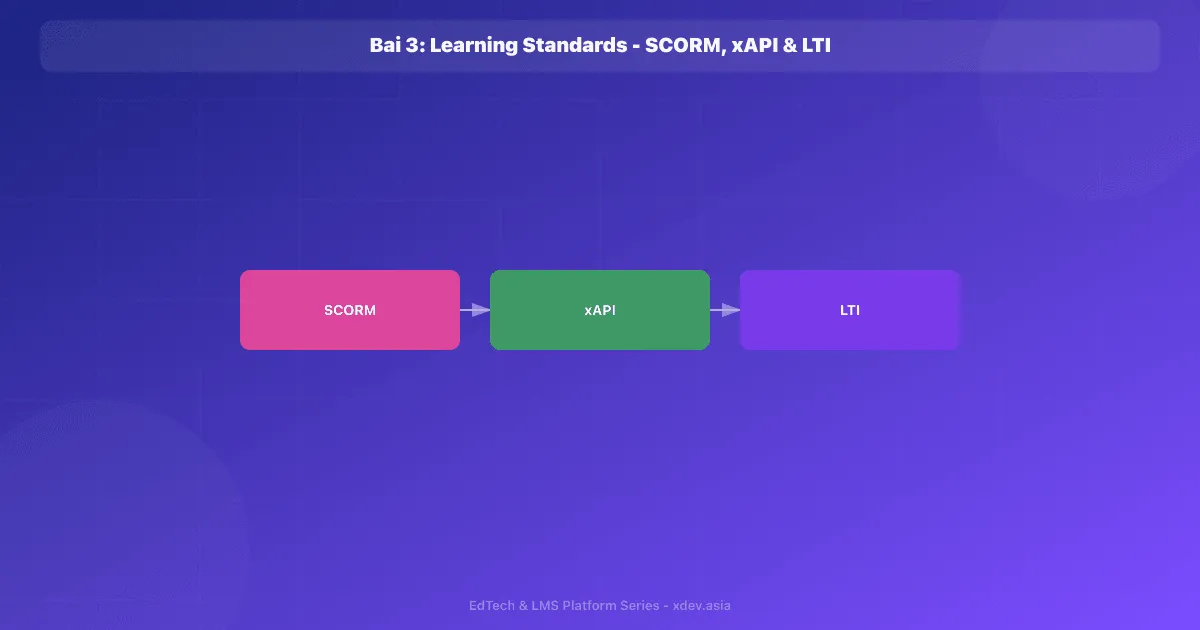 Bai 3: Learning Standards - SCORM, xAPI & LTI

SCORM

xAPI

LTI

EdTech & LMS Platform Series - xdev.asia